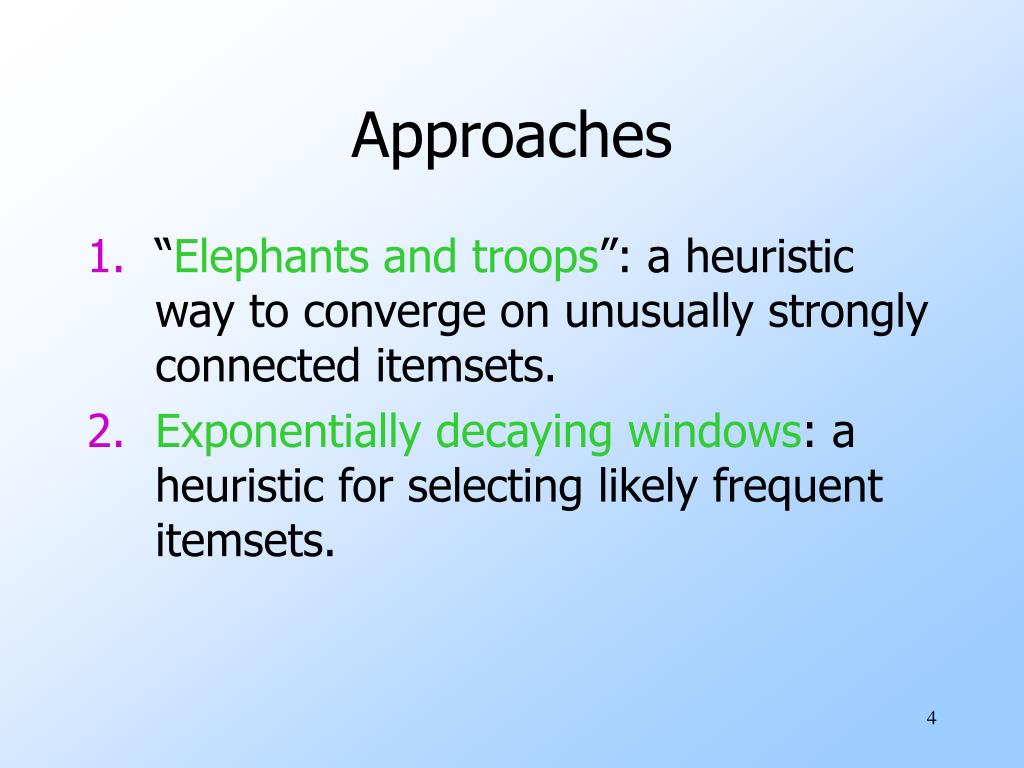 Approaches

1. “Elephants and troops”: a heuristic way to converge on unusually strongly connected itemsets.
2. Exponentially decaying windows: a heuristic for selecting likely frequent itemsets.

4